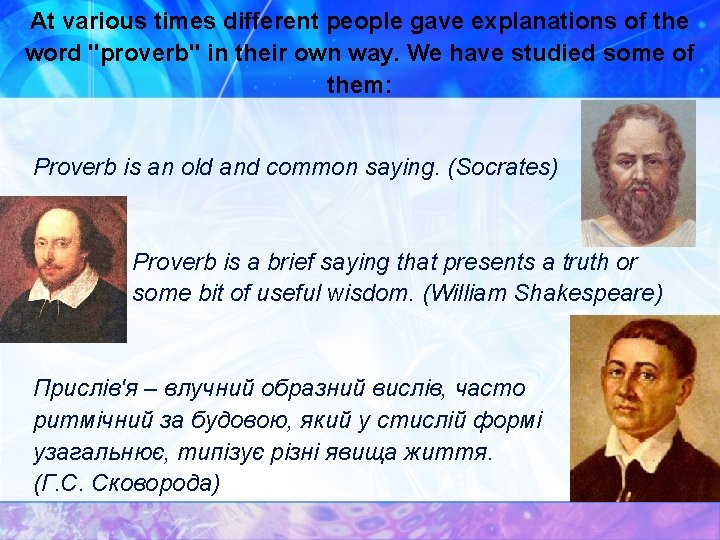 At various times different people gave explanations of the word "proverb" in their own way. We have studied some of them:

Proverb is an old and common saying. (Socrates)

Proverb is a brief saying that presents a truth or some bit of useful wisdom. (William Shakespeare)

Прислів'я – влучний образний вислів, часто ритмічний за будовою, який у стислій формі узагальнює, типізує різні явища життя.
(Г.С. Сковорода)